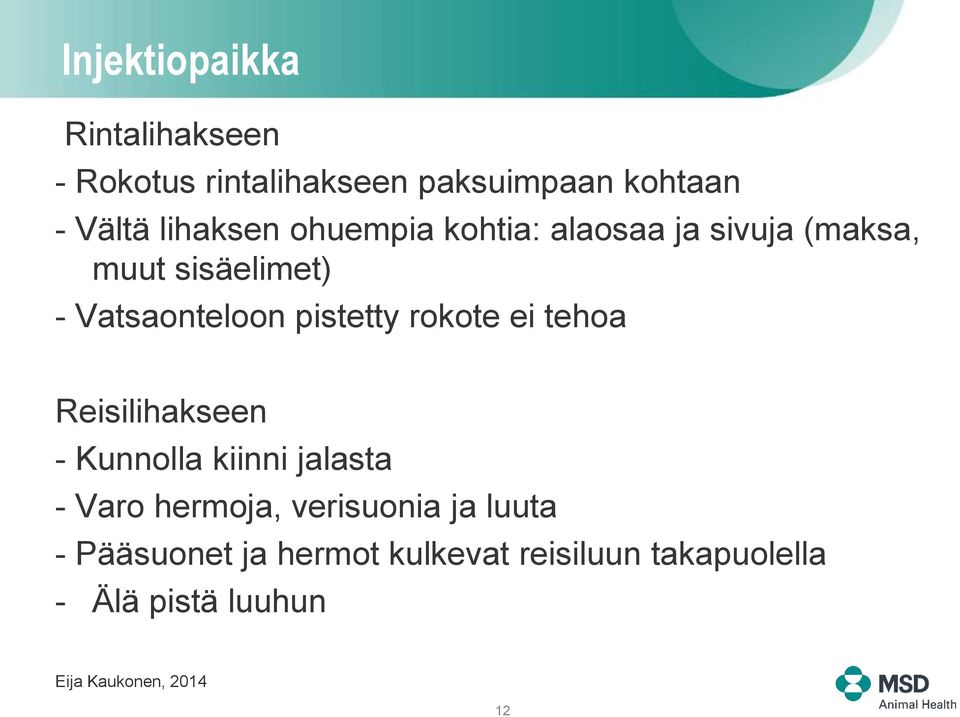 Injektiopaikka

Rintalihakseen
- Rokotus rintalihakseen paksuimpaan kohtaan
- Vältä lihaksen ohuempia kohtia: alaosaa ja sivuja (maksa, muut sisäelimet)
- Vatsaonteloon pistetty rokote ei tehoa

Reisilihakseen
- Kunnolla kiinni jalasta
- Varo hermoja, verisuonia ja luuta
- Pääsuonet ja hermot kulkevat reisiluun takapuolella
- Älä pistä luuhun

Eija Kaukonen, 2014

12

MSD
Animal Health